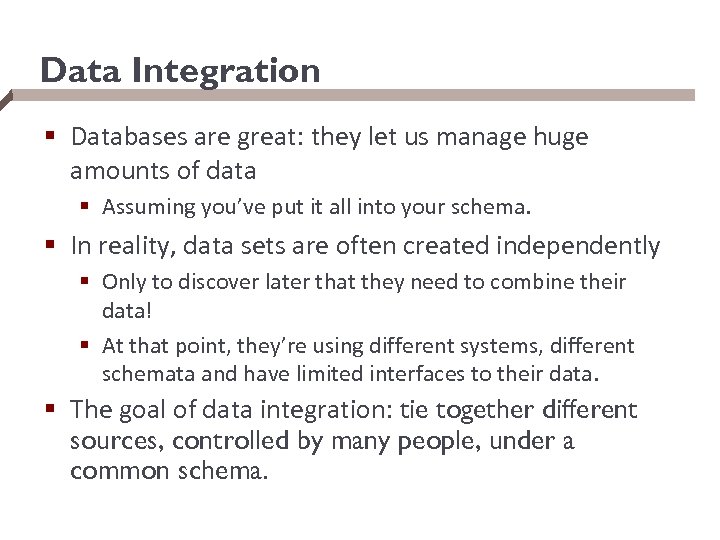 Data Integration

- Databases are great: they let us manage huge amounts of data
  - Assuming you've put it all into your schema.
- In reality, data sets are often created independently
  - Only to discover later that they need to combine their data!
  - At that point, they're using different systems, different schemata and have limited interfaces to their data.
- The goal of data integration: tie together different sources, controlled by many people, under a common schema.